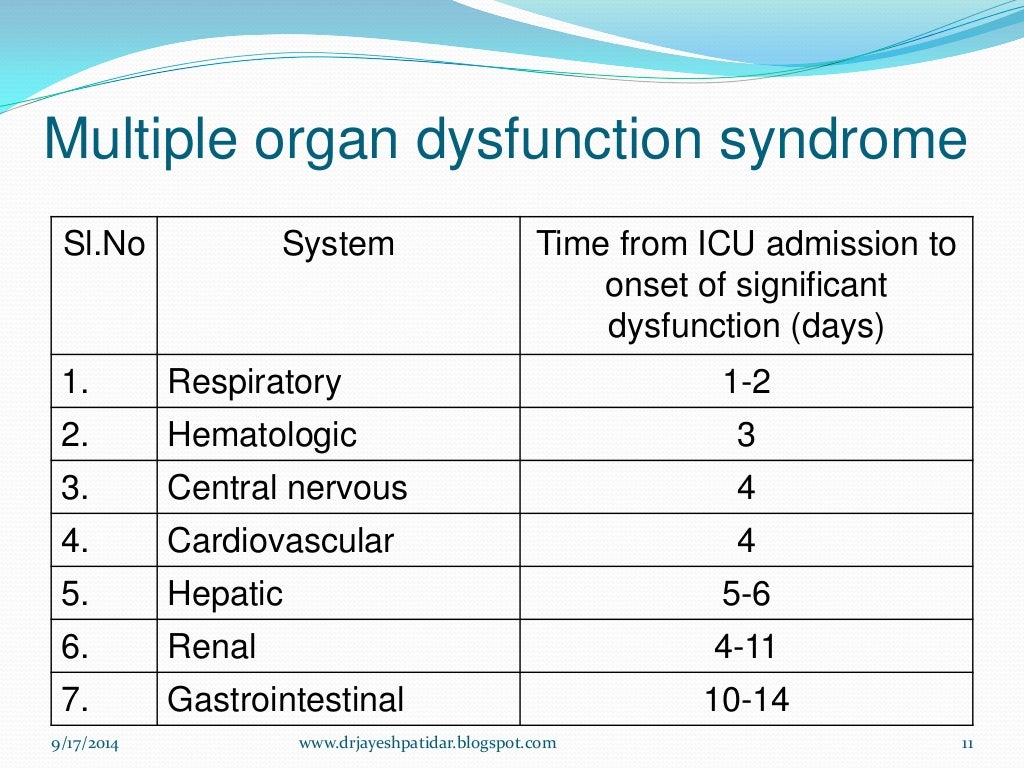 Multiple organ dysfunction syndrome

| Sl.No | System | Time from ICU admission to onset of significant dysfunction (days) |
|---|---|---|
| 1. | Respiratory | 1-2 |
| 2. | Hematologic | 3 |
| 3. | Central nervous | 4 |
| 4. | Cardiovascular | 4 |
| 5. | Hepatic | 5-6 |
| 6. | Renal | 4-11 |
| 7. | Gastrointestinal | 10-14 |

9/17/2014 www.drjayeshpatidar.blogspot.com 11